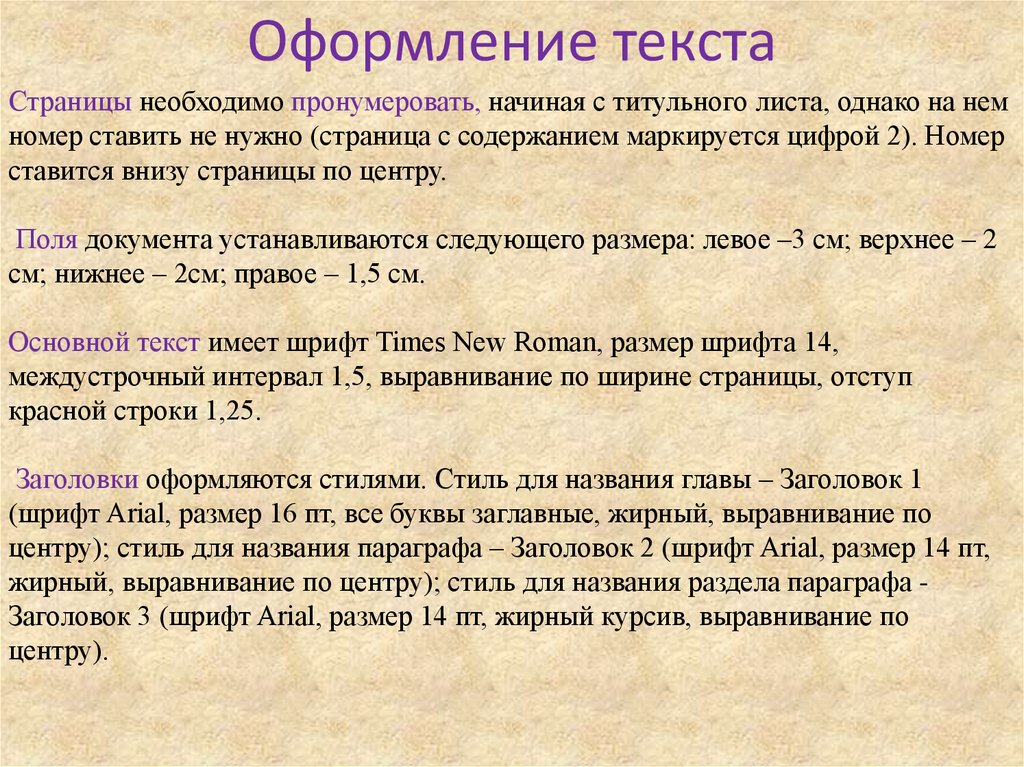 Оформление текста

Страницы необходимо пронумеровать, начиная с титульного листа, однако на нем номер ставить не нужно (страница с содержанием маркируется цифрой 2). Номер ставится внизу страницы по центру.

Поля документа устанавливаются следующего размера: левое –3 см; верхнее – 2 см; нижнее – 2см; правое – 1,5 см.

Основной текст имеет шрифт Times New Roman, размер шрифта 14, междустрочный интервал 1,5, выравнивание по ширине страницы, отступ красной строки 1,25.

Заголовки оформляются стилями. Стиль для названия главы – Заголовок 1 (шрифт Arial, размер 16 пт, все буквы заглавные, жирный, выравнивание по центру); стиль для названия параграфа – Заголовок 2 (шрифт Arial, размер 14 пт, жирный, выравнивание по центру); стиль для названия раздела параграфа - Заголовок 3 (шрифт Arial, размер 14 пт, жирный курсив, выравнивание по центру).